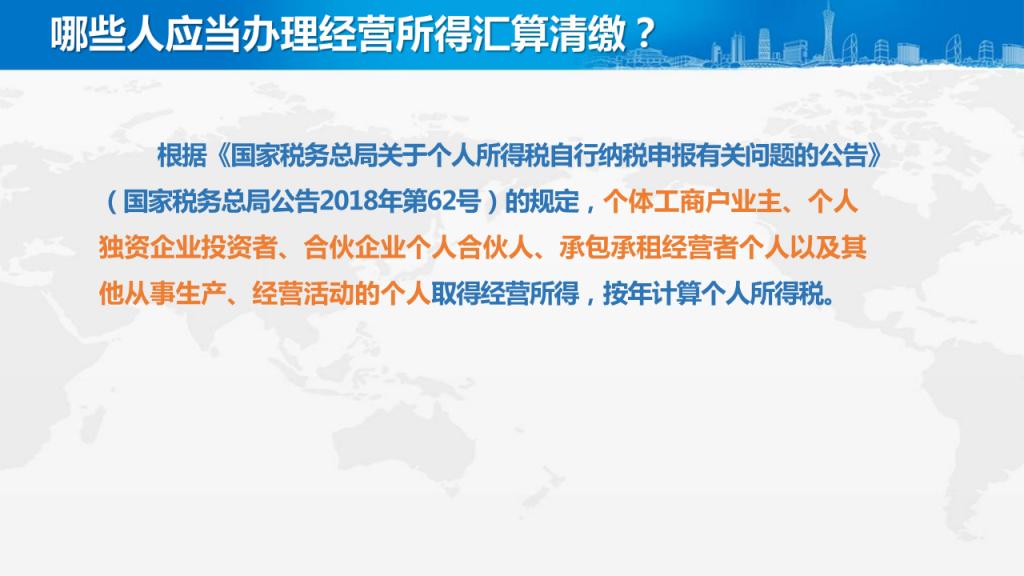 哪些人应当办理经营所得汇算清缴？

根据《国家税务总局关于个人所得税自行纳税申报有关问题的公告》（国家税务总局公告2018年第62号）的规定，个体工商户业主、个人独资企业投资者、合伙企业个人合伙人、承包承租经营者个人以及其他从事生产、经营活动的个人取得经营所得，按年计算个人所得税。